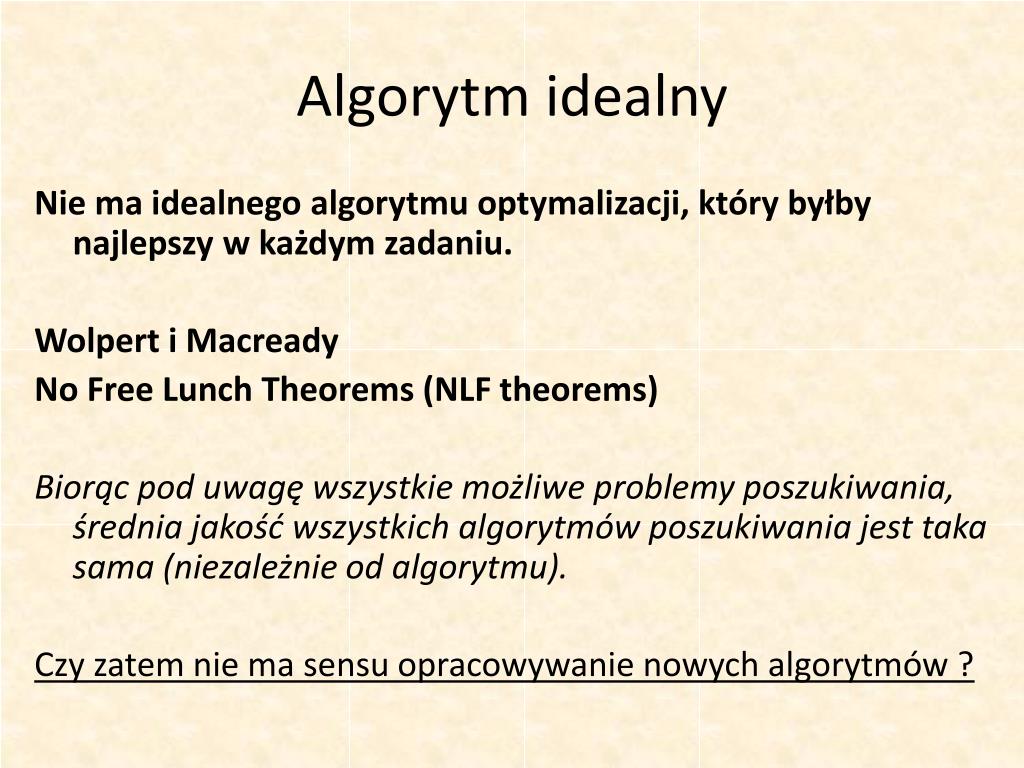 Algorytm idealny

Nie ma idealnego algorytmu optymalizacji, który byłby najlepszy w każdym zadaniu.

Wolpert i Macready
No Free Lunch Theorems (NLF theorems)

Biorąc pod uwagę wszystkie możliwe problemy poszukiwania, średnia jakość wszystkich algorytmów poszukiwania jest taka sama (niezależnie od algorytmu).

Czy zatem nie ma sensu opracowywanie nowych algorytmów ?